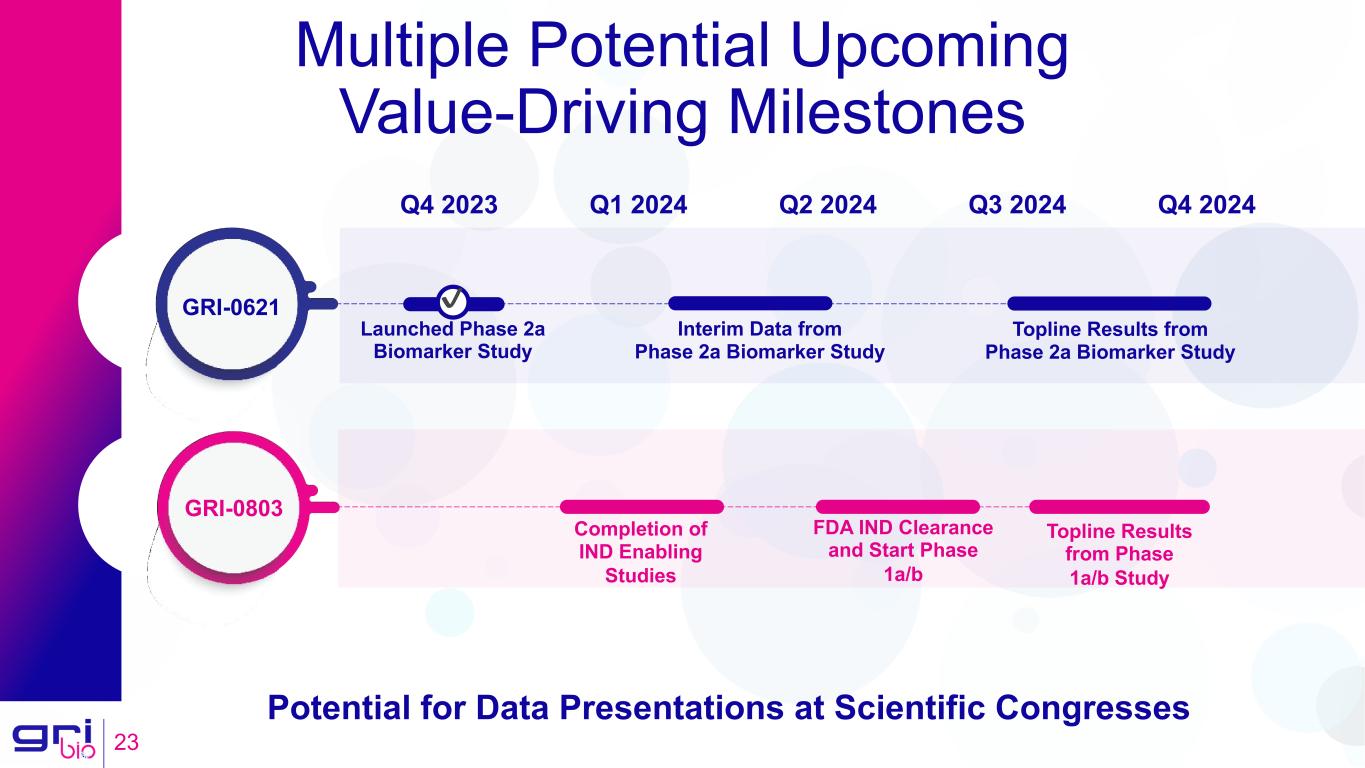 Multiple Potential Upcoming Value-Driving Milestones

Q4 2023 Q1 2024 Q2 2024 Q3 2024 Q4 2024

GRI-0621

Launched Phase 2a Biomarker Study

Interim Data from Phase 2a Biomarker Study

Topline Results from Phase 2a Biomarker Study

GRI-0803

Completion of IND Enabling Studies

FDA IND Clearance and Start Phase 1a/b

Topline Results from Phase 1a/b Study

Potential for Data Presentations at Scientific Congresses

gri bio 23